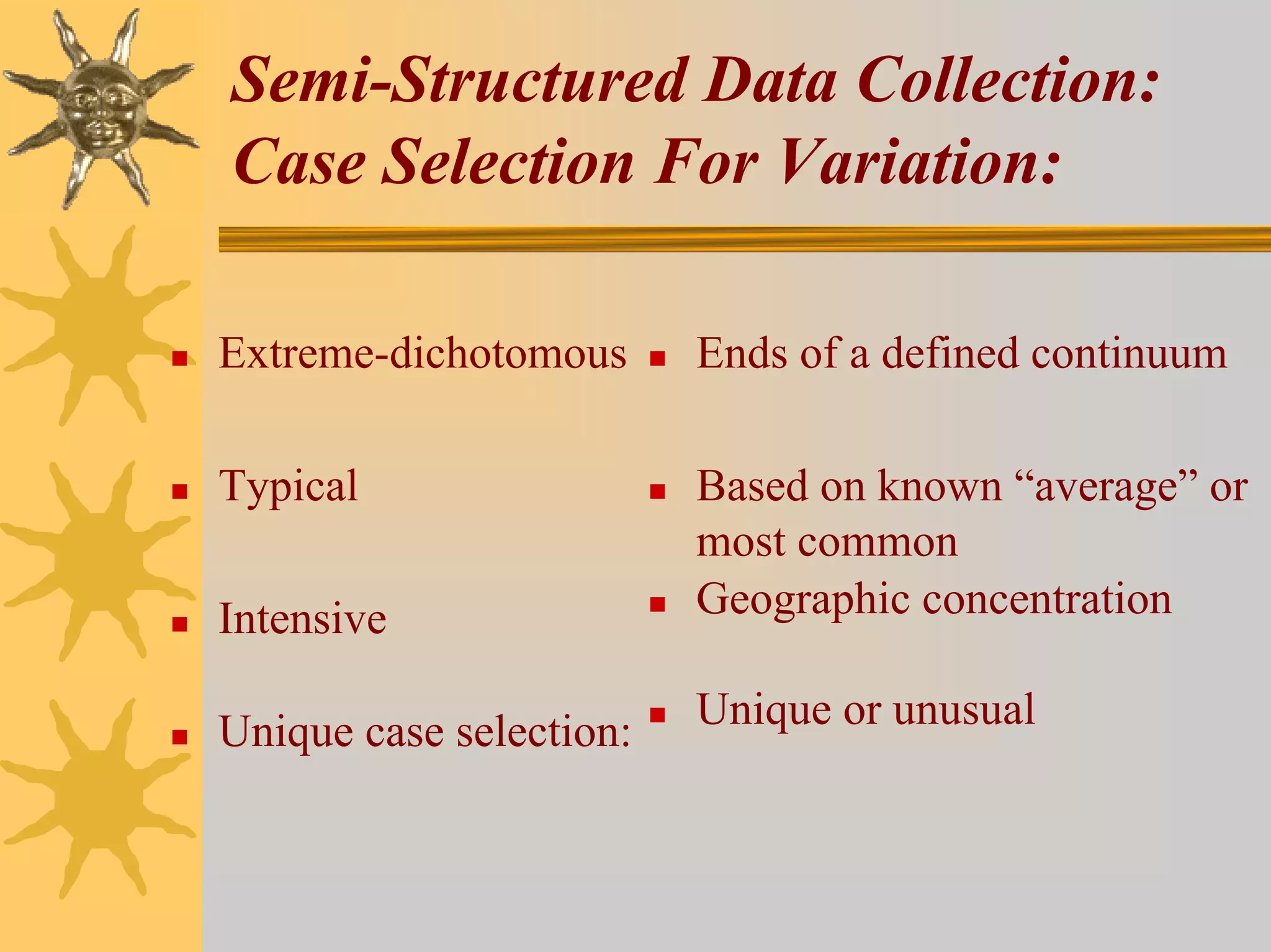 Semi-Structured Data Collection: Case Selection For Variation:

- Extreme-dichotomous
- Typical
- Intensive
- Unique case selection:

- Ends of a defined continuum
- Based on known “average” or most common
- Geographic concentration
- Unique or unusual